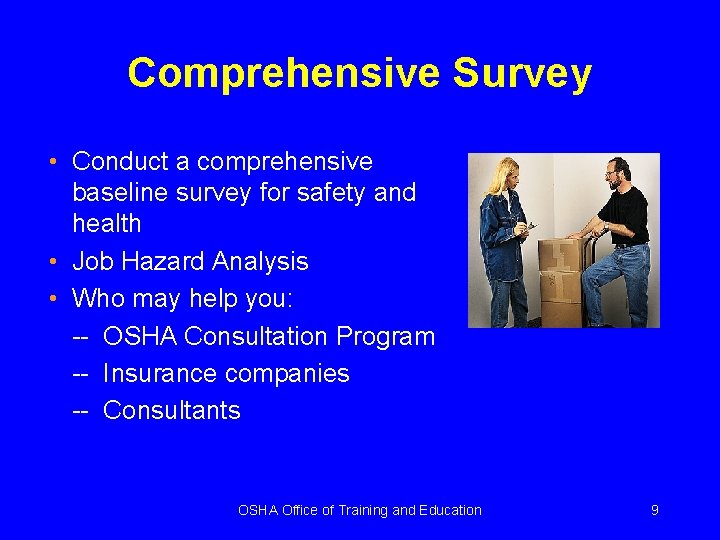 Comprehensive Survey

• Conduct a comprehensive baseline survey for safety and health
• Job Hazard Analysis
• Who may help you:
-- OSHA Consultation Program
-- Insurance companies
-- Consultants

OSHA Office of Training and Education
9